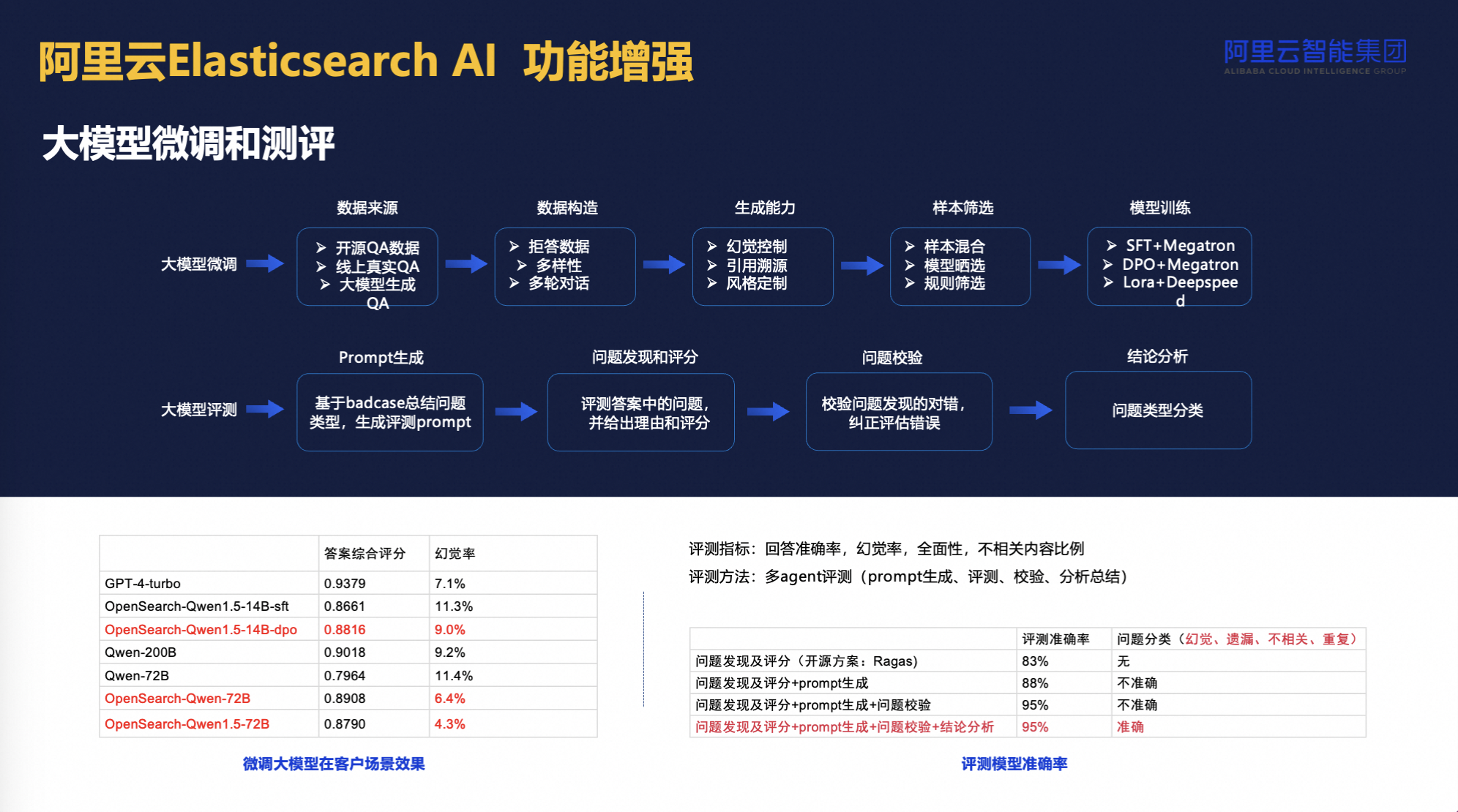 阿里云Elasticsearch AI 功能增强

阿里云智能集团
ALIBABA CLOUD INTELLIGENCE GROUP

大模型微调和测评

大模型微调

数据来源
➢ 开源QA数据
➢ 线上真实QA
➢ 大模型生成QA

数据构造
➢ 拒答数据
➢ 多样性
➢ 多轮对话

生成能力
➢ 幻觉控制
➢ 引用溯源
➢ 风格定制

样本筛选
➢ 样本混合
➢ 模型晒选
➢ 规则筛选

模型训练
➢ SFT+Megatron
➢ DPO+Megatron
➢ Lora+Deepspeed

大模型评测

Prompt生成
基于badcase总结问题类型，生成评测prompt

问题发现和评分
评测答案中的问题，并给出理由和评分

问题校验
校验问题发现的对错，纠正评估错误

结论分析
问题类型分类

| | 答案综合评分 | 幻觉率 |
|---|---|---|
| GPT-4-turbo | 0.9379 | 7.1% |
| OpenSearch-Qwen1.5-14B-sft | 0.8661 | 11.3% |
| OpenSearch-Qwen1.5-14B-dpo | 0.8816 | 9.0% |
| Qwen-200B | 0.9018 | 9.2% |
| Qwen-72B | 0.7964 | 11.4% |
| OpenSearch-Qwen-72B | 0.8908 | 6.4% |
| OpenSearch-Qwen1.5-72B | 0.8790 | 4.3% |

微调大模型在客户场景效果

评测指标：回答准确率，幻觉率，全面性，不相关内容比例
评测方法：多agent评测（prompt生成、评测、校验、分析总结）

| | 评测准确率 | 问题分类（幻觉、遗漏、不相关、重复） |
|---|---|---|
| 问题发现及评分（开源方案：Ragas) | 83% | 无 |
| 问题发现及评分+prompt生成 | 88% | 不准确 |
| 问题发现及评分+prompt生成+问题校验 | 95% | 不准确 |
| 问题发现及评分+prompt生成+问题校验+结论分析 | 95% | 准确 |

评测模型准确率